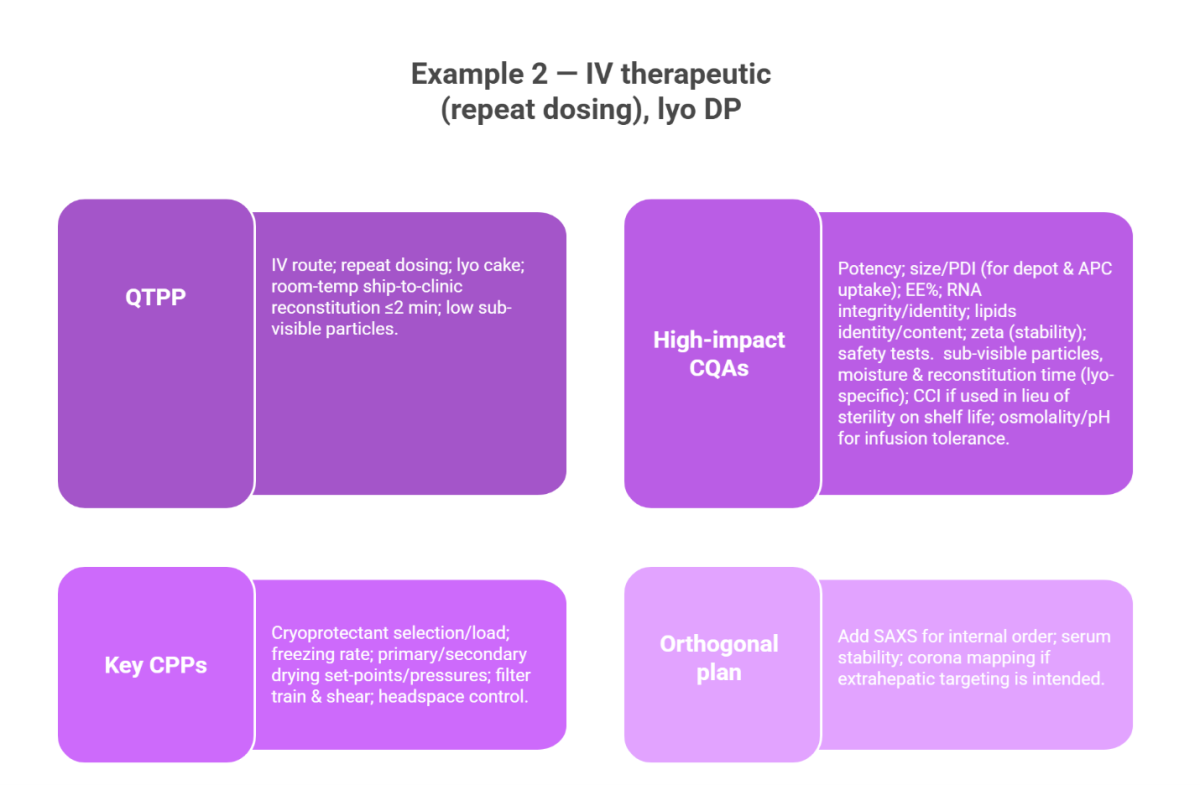 Example 2 — IV therapeutic (repeat dosing), lyo DP

QTPP

IV route; repeat dosing; lyo cake; room-temp ship-to-clinic reconstitution ≤2 min; low sub-visible particles.

High-impact CQAs

Potency; size/PDI (for depot & APC uptake); EE%; RNA integrity/identity; lipids identity/content; zeta (stability); safety tests. sub-visible particles, moisture & reconstitution time (lyo-specific); CCI if used in lieu of sterility on shelf life; osmolality/pH for infusion tolerance.

Key CPPs

Cryoprotectant selection/load; freezing rate; primary/secondary drying set-points/pressures; filter train & shear; headspace control.

Orthogonal plan

Add SAXS for internal order; serum stability; corona mapping if extrahepatic targeting is intended.